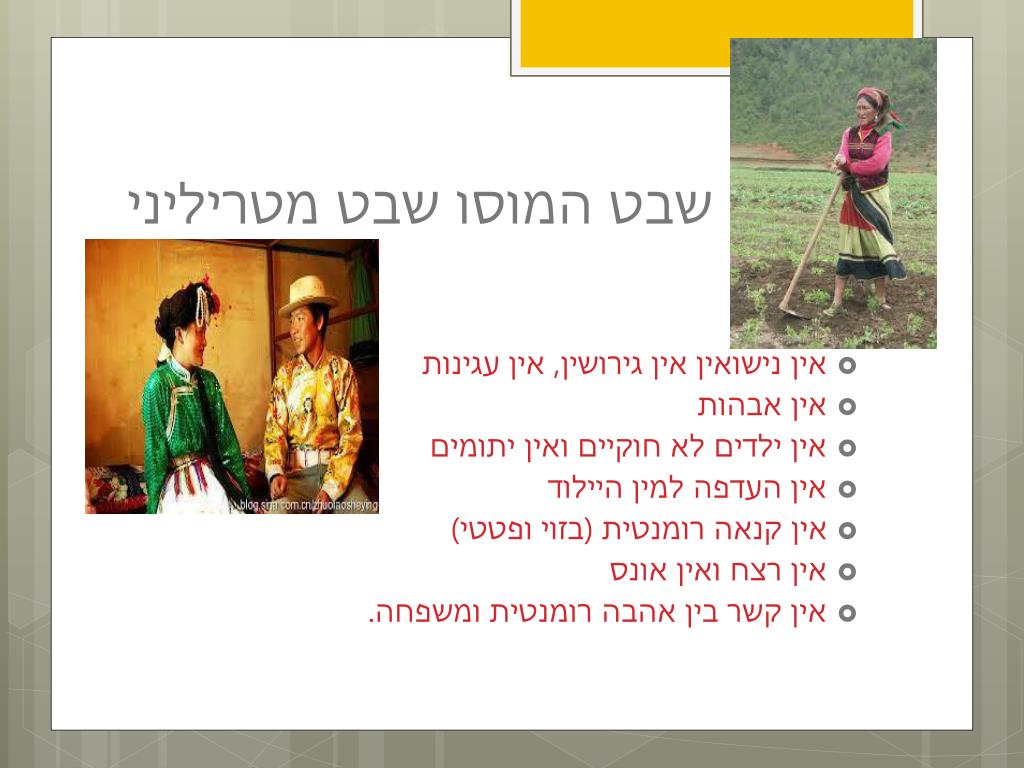 שבט המוסו שבט מטריליני

blog.sina.com.cn/zhuolaosheying

אין נישואין אין גירושין, אין עגינות
אין אבהות
אין ילדים לא חוקיים ואין יתומים
אין העדפה למין היילוד
אין קנאה רומנטית (בזוי ופטטי)
אין רצח ואין אונס
אין קשר בין אהבה רומנטית ומשפחה.